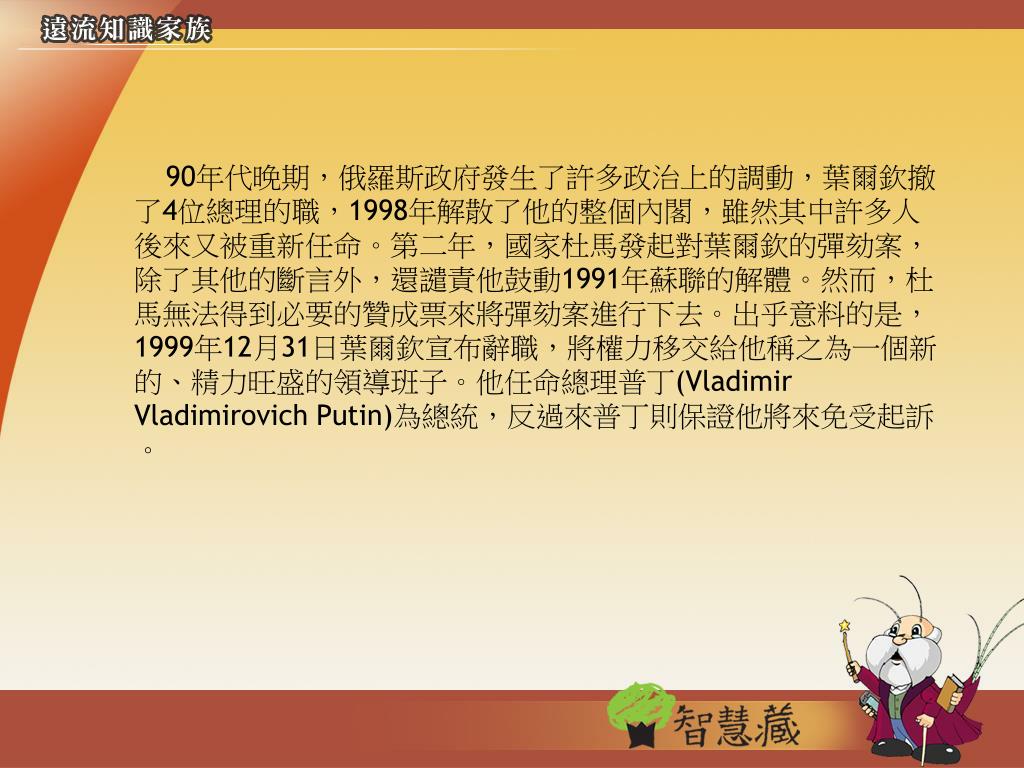 遠流知識家族

90年代晚期，俄羅斯政府發生了許多政治上的調動，葉爾欽撤了4位總理的職，1998年解散了他的整個內閣，雖然其中許多人後來又被重新任命。第二年，國家杜馬發起對葉爾欽的彈劾案，除了其他的斷言外，還譴責他鼓動1991年蘇聯的解體。然而，杜馬無法得到必要的贊成票來將彈劾案進行下去。出乎意料的是，1999年12月31日葉爾欽宣布辭職，將權力移交給他稱之為一個新的、精力旺盛的領導班子。他任命總理普丁(Vladimir Vladimirovich Putin)為總統，反過來普丁則保證他將來免受起訴。

智慧藏